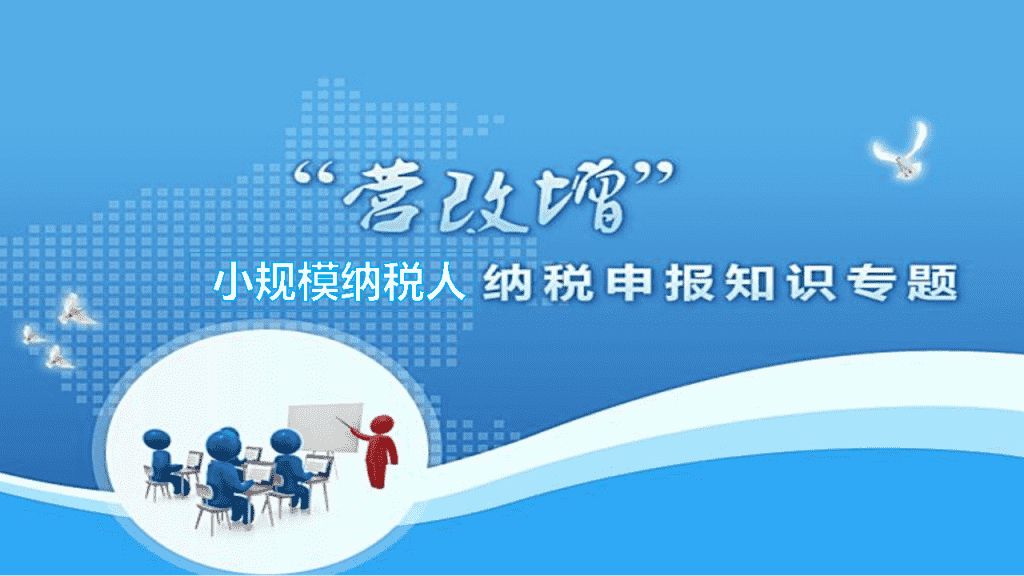 “营改增”

小规模纳税人 纳税申报知识专题